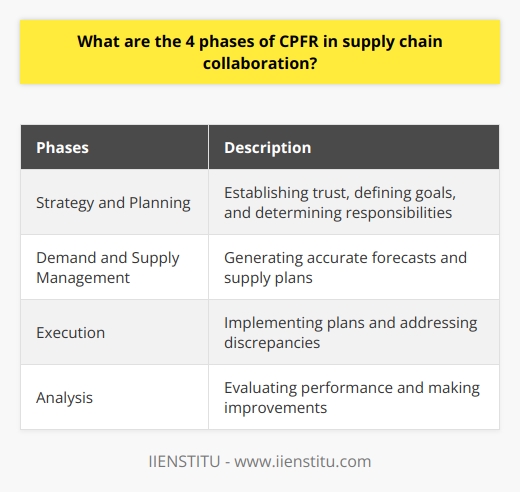 What are the 4 phases of CPFR in supply chain collaboration?

| Phases | Description |
|---|---|
| Strategy and Planning | Establishing trust, defining goals, and determining responsibilities |
| Demand and Supply Management | Generating accurate forecasts and supply plans |
| Execution | Implementing plans and addressing discrepancies |
| Analysis | Evaluating performance and making improvements |

IIENSTITU - www.iienstitu.com